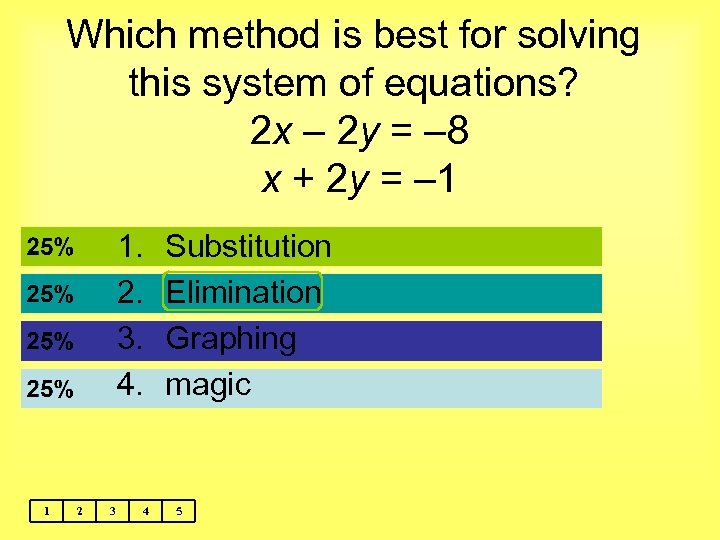 Which method is best for solving this system of equations?
$2x - 2y = -8$
$x + 2y = -1$

25% 1. Substitution
25% 2. Elimination
25% 3. Graphing
25% 4. magic

| 1 | 2 | 3 | 4 | 5 |
|---|---|---|---|---|